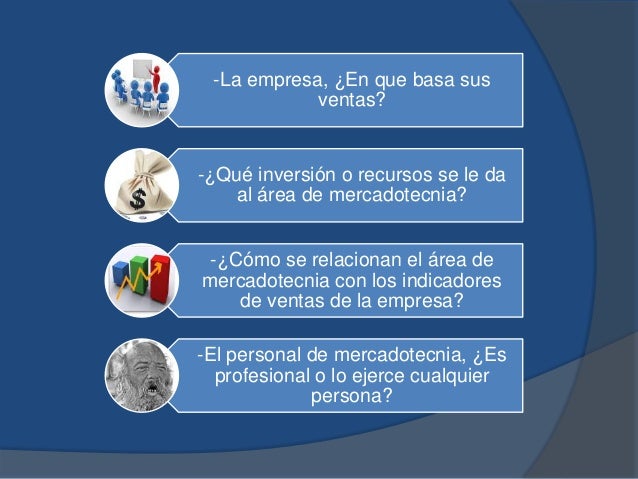 -La empresa, ¿En que basa sus ventas?

-¿Qué inversión o recursos se le da al área de mercadotecnia?

-¿Cómo se relacionan el área de mercadotecnia con los indicadores de ventas de la empresa?

-El personal de mercadotecnia, ¿Es profesional o lo ejerce cualquier persona?